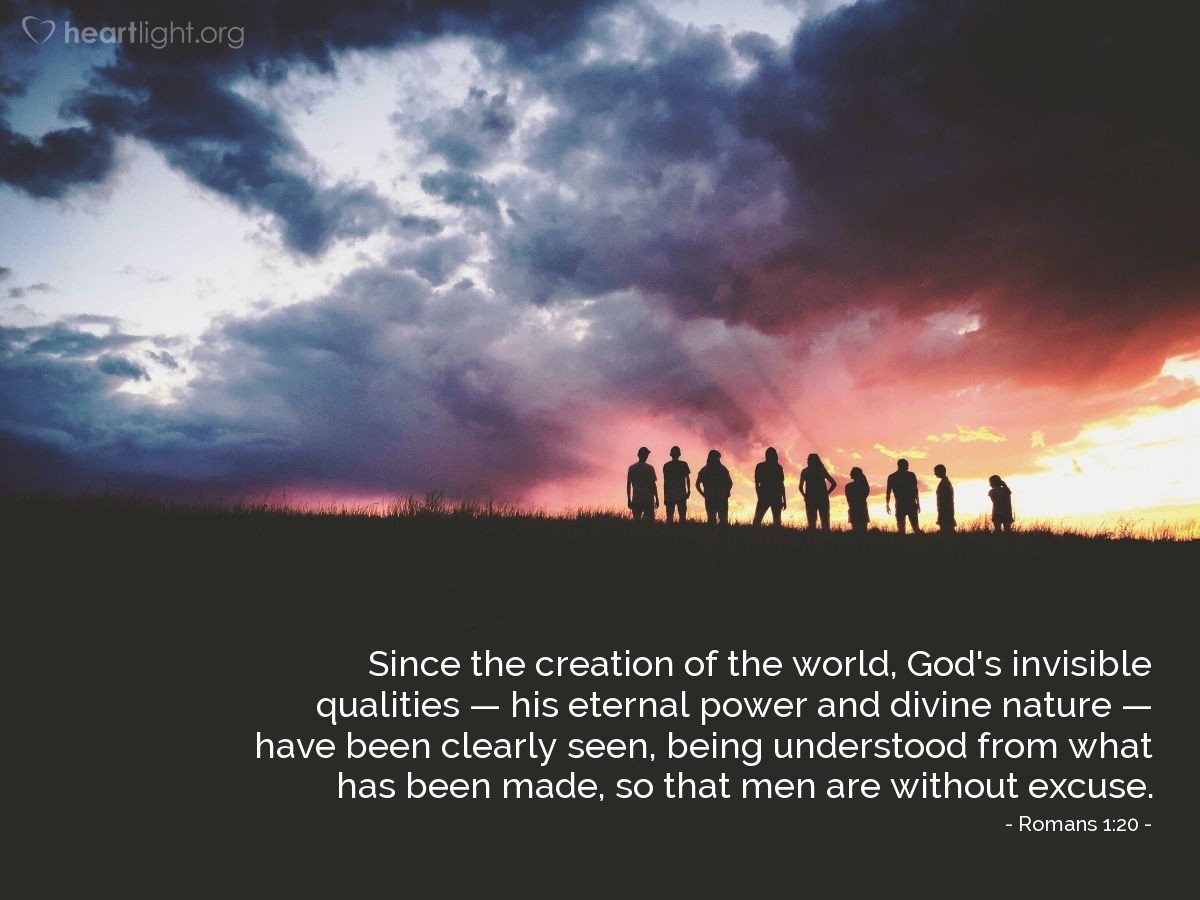 heartlight.org

Since the creation of the world, God's invisible qualities — his eternal power and divine nature — have been clearly seen, being understood from what has been made, so that men are without excuse.

- Romans 1:20 -